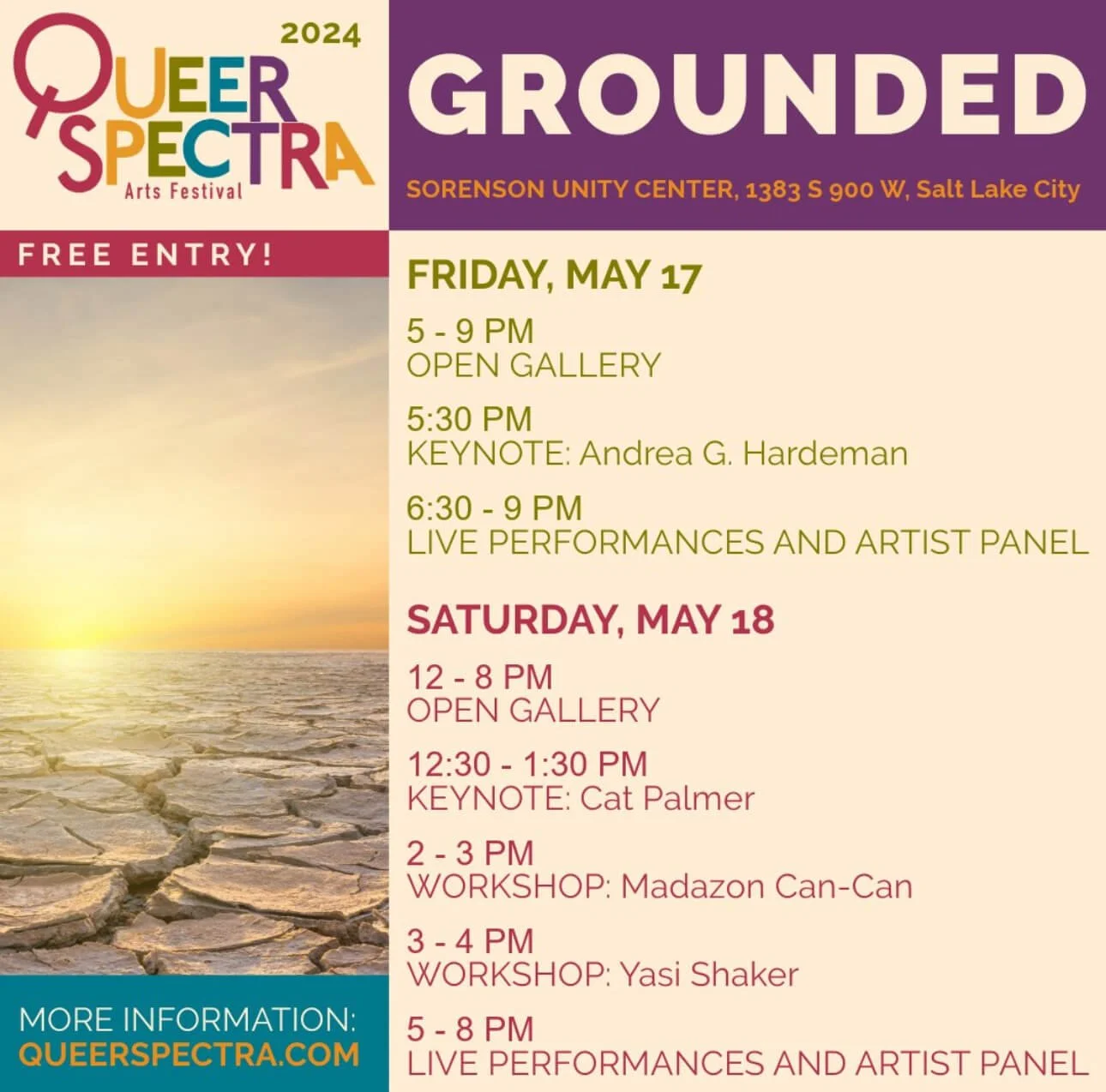 2024
QUEER SPECTRA
Arts Festival

GROUNDED

SORENSON UNITY CENTER, 1383 S 900 W, Salt Lake City

FREE ENTRY!

FRIDAY, MAY 17

5 - 9 PM
OPEN GALLERY

5:30 PM
KEYNOTE: Andrea G. Hardeman

6:30 - 9 PM
LIVE PERFORMANCES AND ARTIST PANEL

SATURDAY, MAY 18

12 - 8 PM
OPEN GALLERY

12:30 - 1:30 PM
KEYNOTE: Cat Palmer

2 - 3 PM
WORKSHOP: Madazon Can-Can

3 - 4 PM
WORKSHOP: Yasi Shaker

5 - 8 PM
LIVE PERFORMANCES AND ARTIST PANEL

MORE INFORMATION:
QUEERSPECTRA.COM